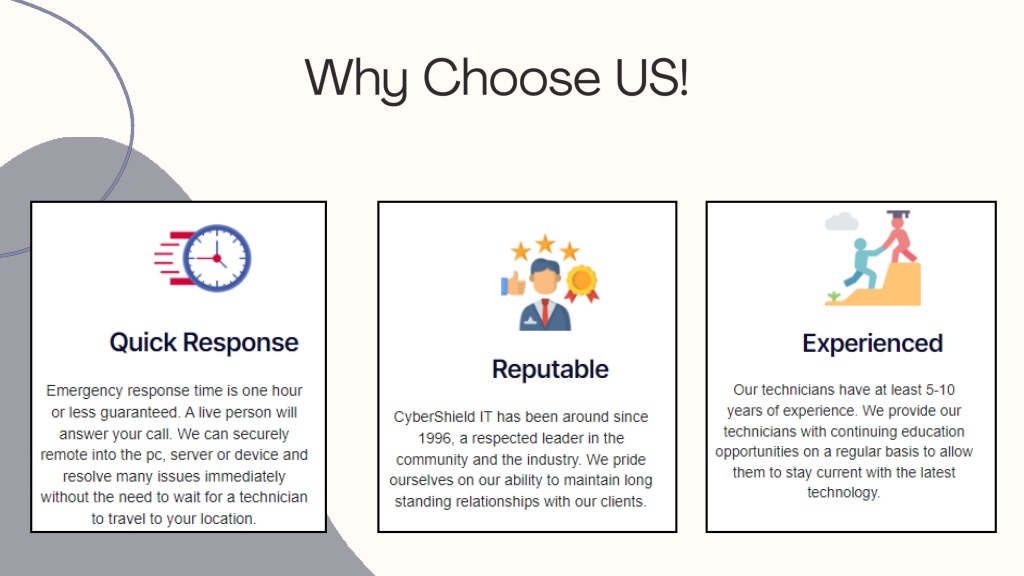 Why Choose US!

Quick Response

Emergency response time is one hour or less guaranteed. A live person will answer your call. We can securely remote into the pc, server or device and resolve many issues immediately without the need to wait for a technician to travel to your location.

Reputable

CyberShield IT has been around since 1996, a respected leader in the community and the industry. We pride ourselves on our ability to maintain long standing relationships with our clients.

Experienced

Our technicians have at least 5-10 years of experience. We provide our technicians with continuing education opportunities on a regular basis to allow them to stay current with the latest technology.